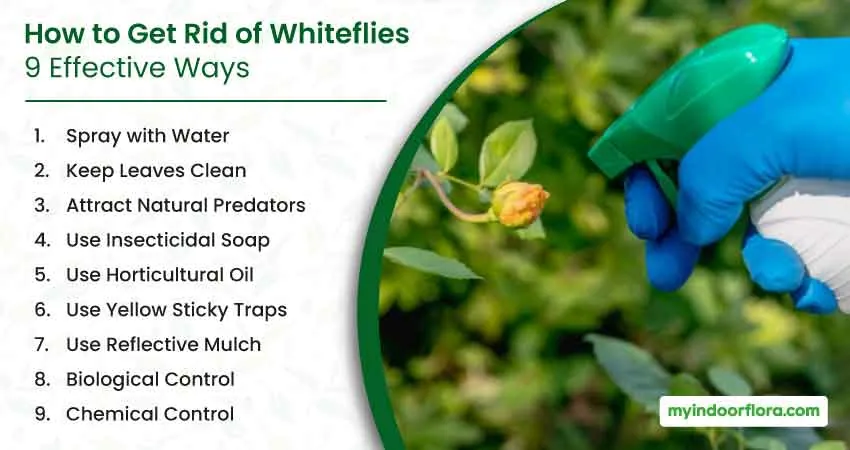 How to Get Rid of Whiteflies
9 Effective Ways

1. Spray with Water
2. Keep Leaves Clean
3. Attract Natural Predators
4. Use Insecticidal Soap
5. Use Horticultural Oil
6. Use Yellow Sticky Traps
7. Use Reflective Mulch
8. Biological Control
9. Chemical Control

myindoorflora.com